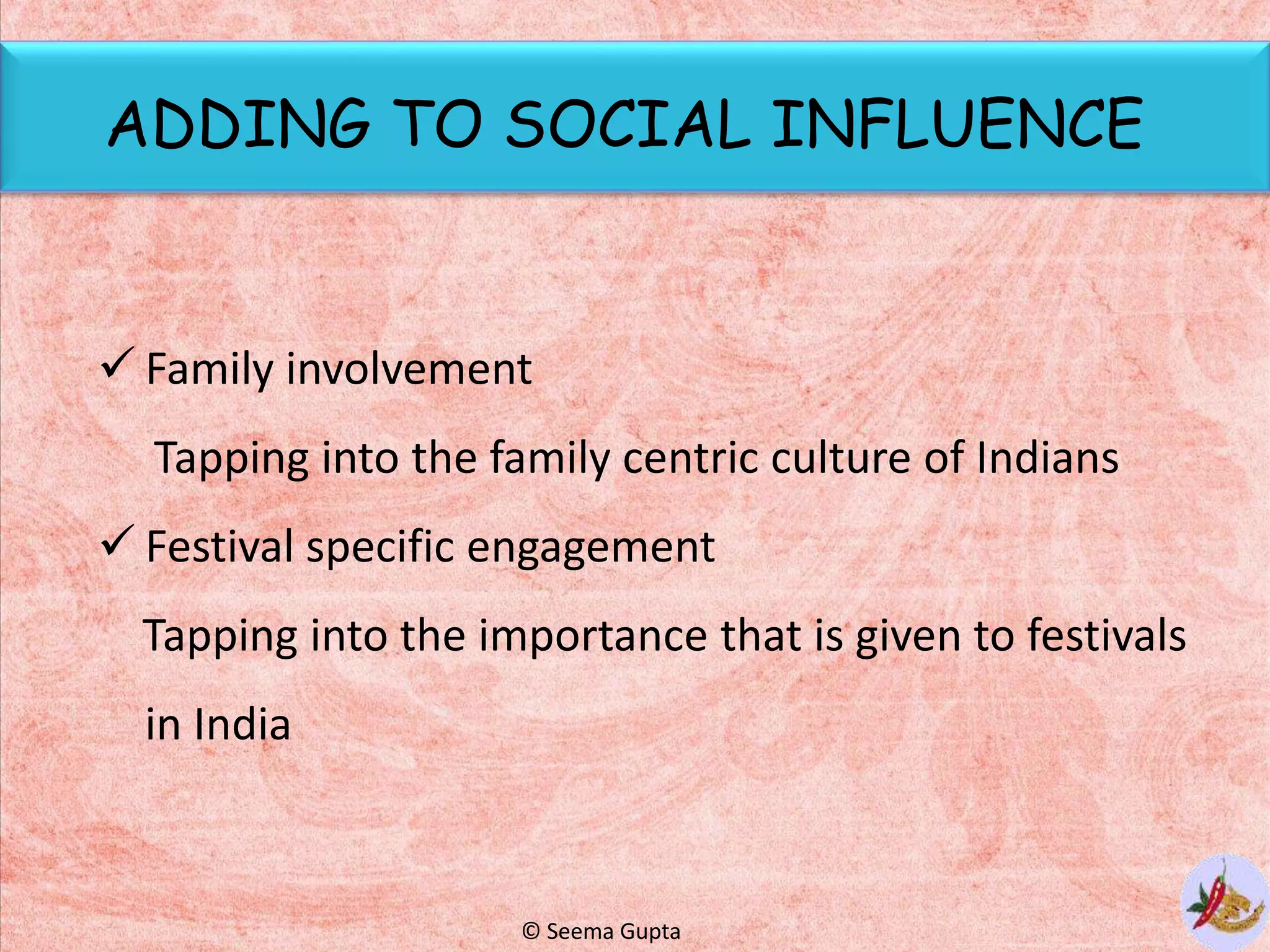 ADDING TO SOCIAL INFLUENCE

✓ Family involvement

Tapping into the family centric culture of Indians

✓ Festival specific engagement

Tapping into the importance that is given to festivals in India

© Seema Gupta